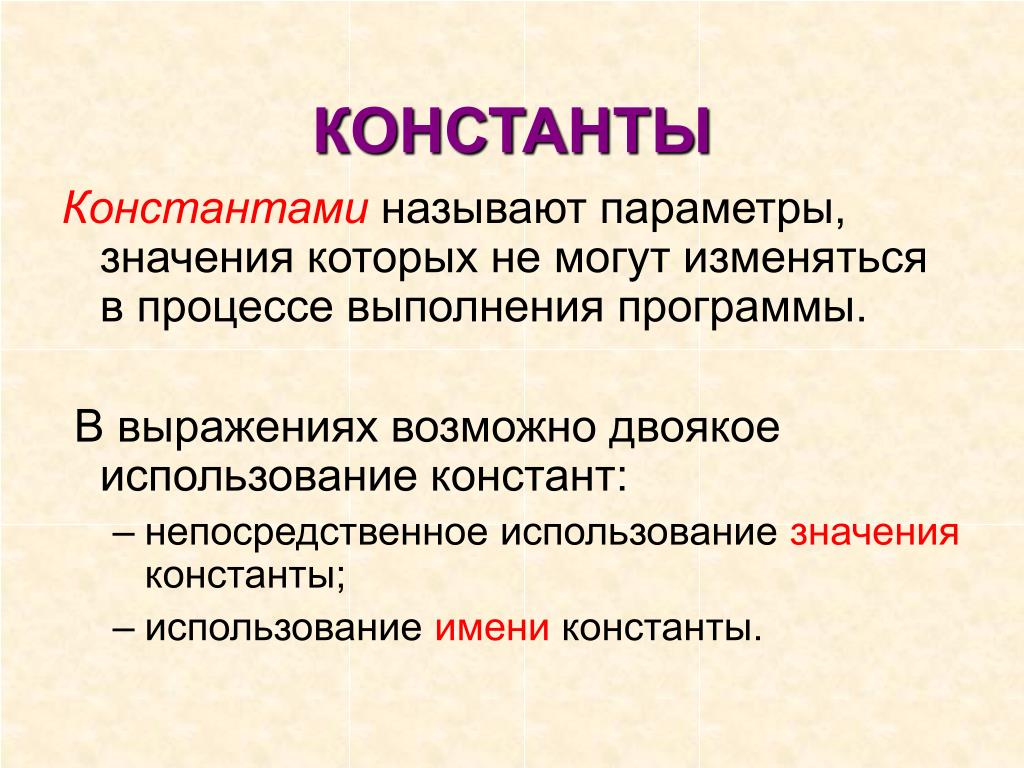 КОНСТАНТЫ

Константами называют параметры, значения которых не могут изменяться в процессе выполнения программы.

В выражениях возможно двоякое использование констант:

– непосредственное использование значения константы;

– использование имени константы.